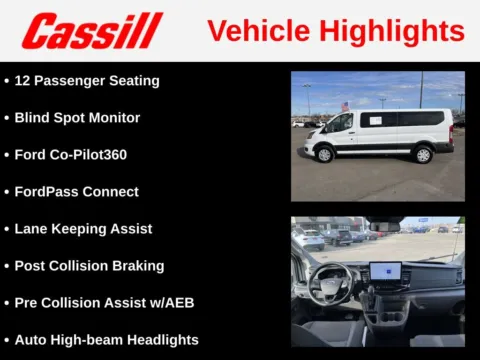 Cassill

Vehicle Highlights

• 12 Passenger Seating

• Blind Spot Monitor

• Ford Co-Pilot360

• FordPass Connect

• Lane Keeping Assist

• Post Collision Braking

• Pre Collision Assist w/AEB

• Auto High-beam Headlights